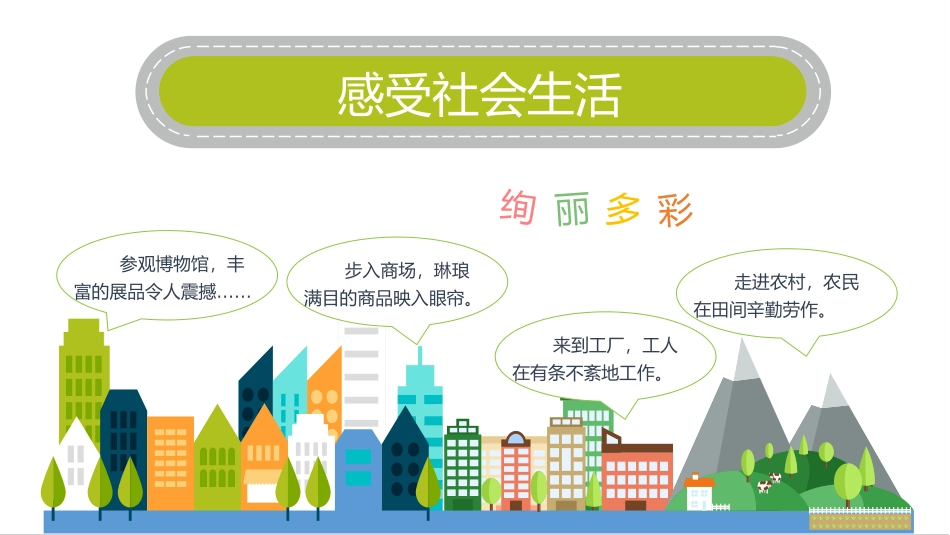 感受社会生活

绚丽多彩

参观博物馆，丰富的展品令人震撼……

步入商场，琳琅满目的商品映入眼帘。

来到工厂，工人在有条不紊地工作。

走进农村，农民在田间辛勤劳作。